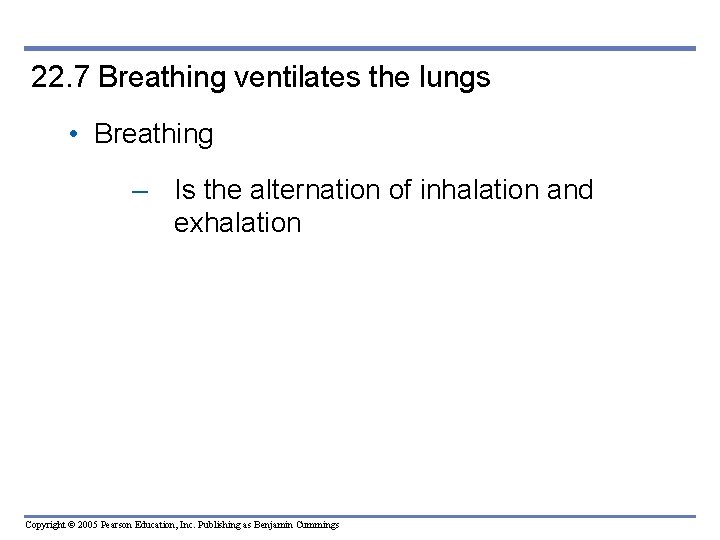 22.7 Breathing ventilates the lungs

• Breathing

– Is the alternation of inhalation and exhalation

Copyright © 2005 Pearson Education, Inc. Publishing as Benjamin Cummings